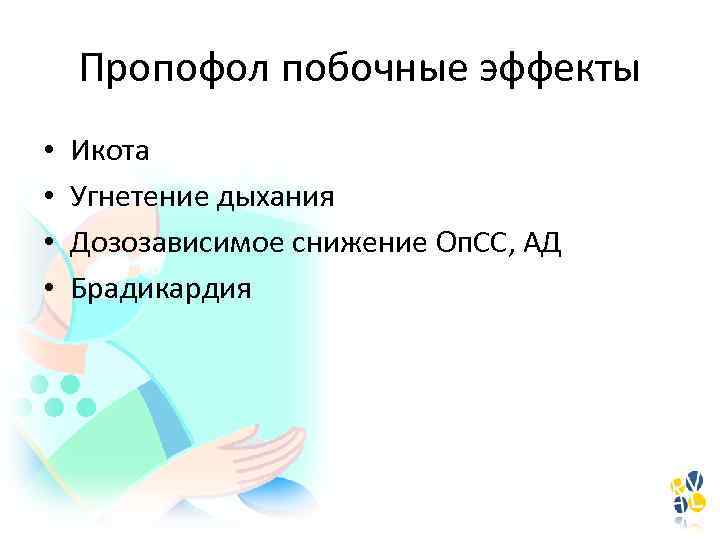 Пропофол побочные эффекты

• Икота
• Угнетение дыхания
• Дозозависимое снижение ОпСС, АД
• Брадикардия